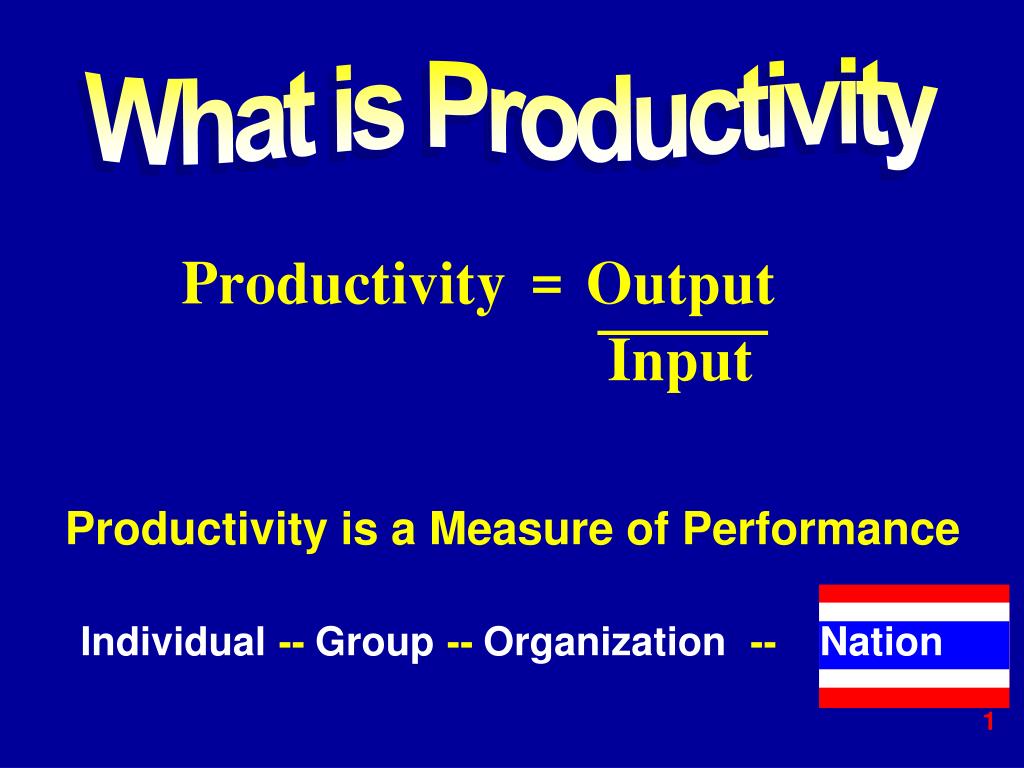 What is Productivity

Productivity = $\frac{\text{Output}}{\text{Input}}$

Productivity is a Measure of Performance

Individual -- Group -- Organization -- Nation

1